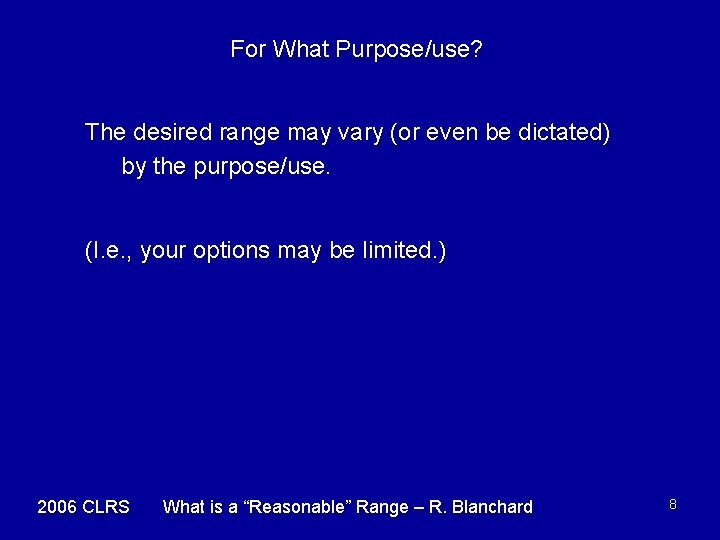 For What Purpose/use?

The desired range may vary (or even be dictated) by the purpose/use.

(I.e., your options may be limited.)

2006 CLRS What is a “Reasonable” Range – R. Blanchard

8